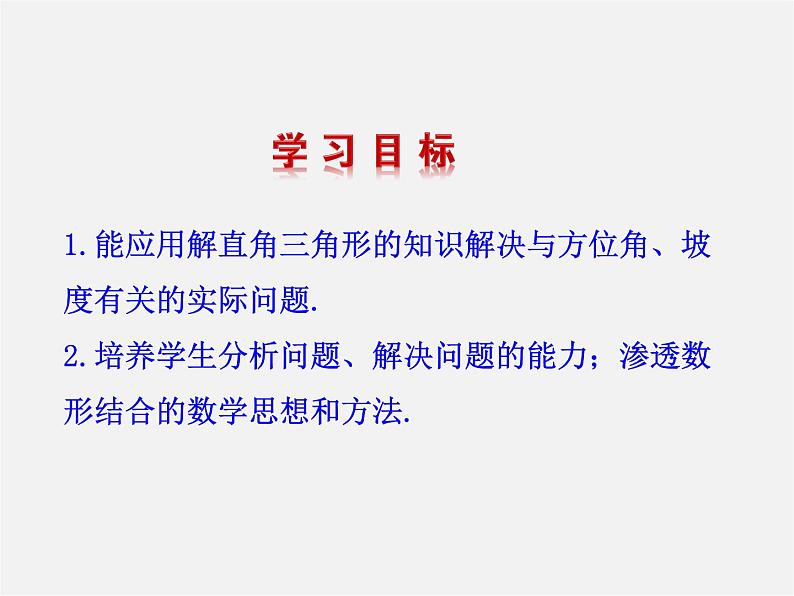 学习目标

1.能应用解直角三角形的知识解决与方位角、坡度有关的实际问题.

2.培养学生分析问题、解决问题的能力；渗透数形结合的数学思想和方法.